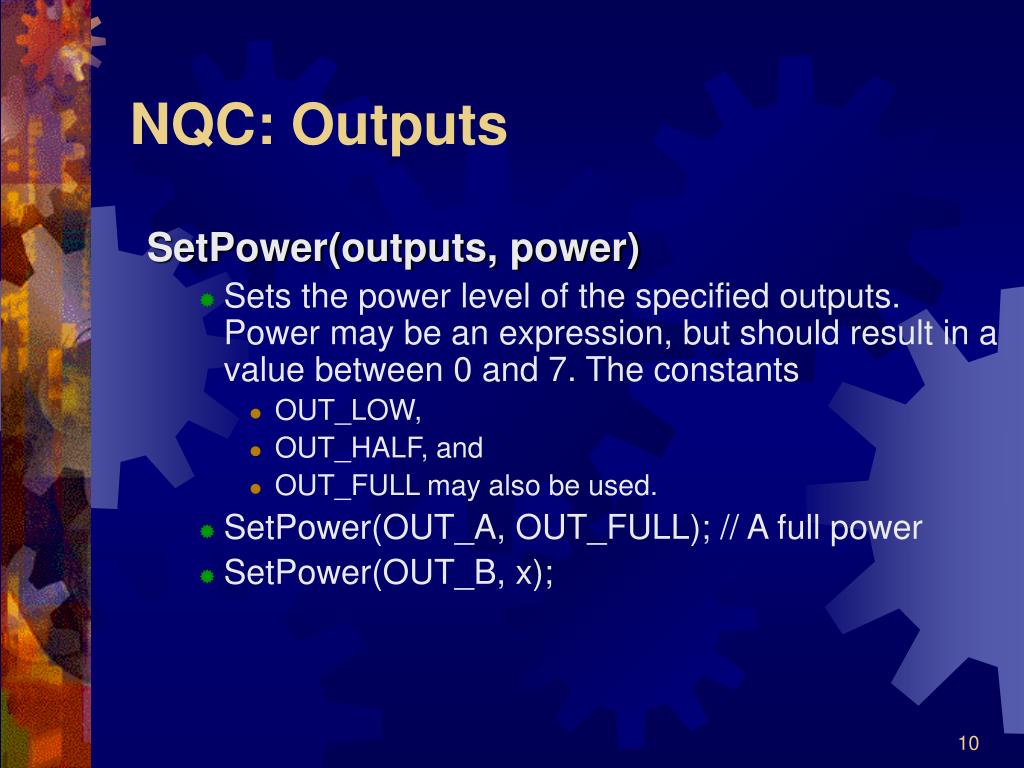 NQC: Outputs

SetPower(outputs, power)

Sets the power level of the specified outputs. Power may be an expression, but should result in a value between 0 and 7. The constants

OUT_LOW,

OUT_HALF, and

OUT_FULL may also be used.

SetPower(OUT_A, OUT_FULL); // A full power

SetPower(OUT_B, x);

10